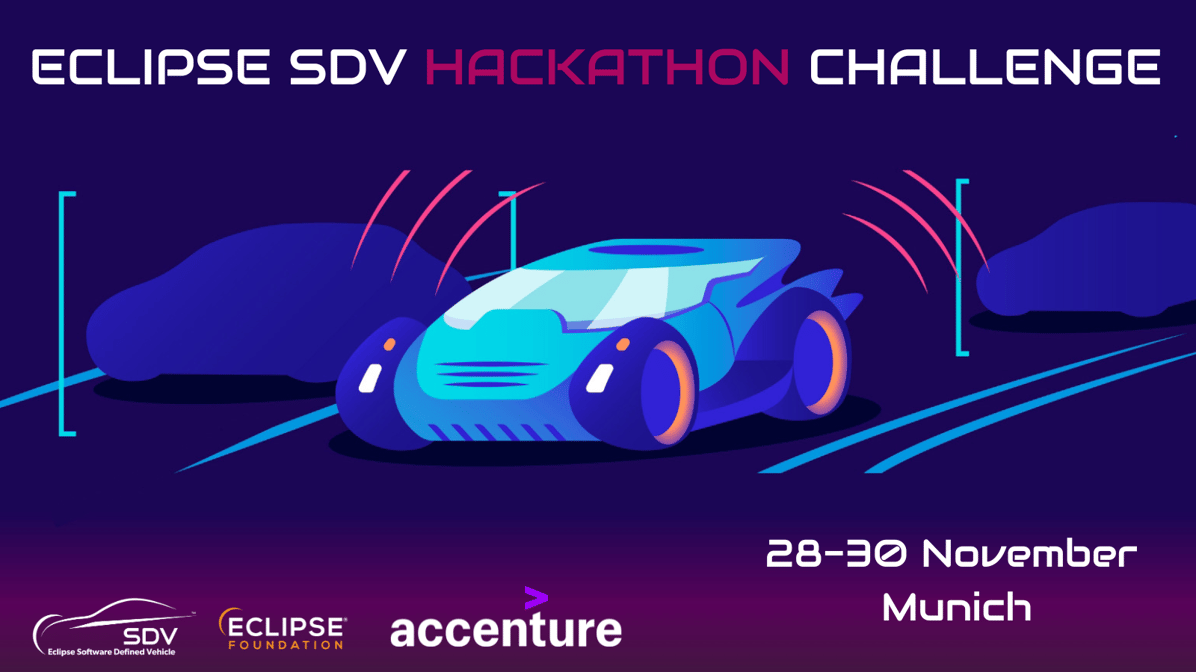 ECLIPSE SDV HACKATHON CHALLENGE

28-30 November
Munich

SDV
Eclipse Software Defined Vehicle

ECLIPSE
FOUNDATION

accenture